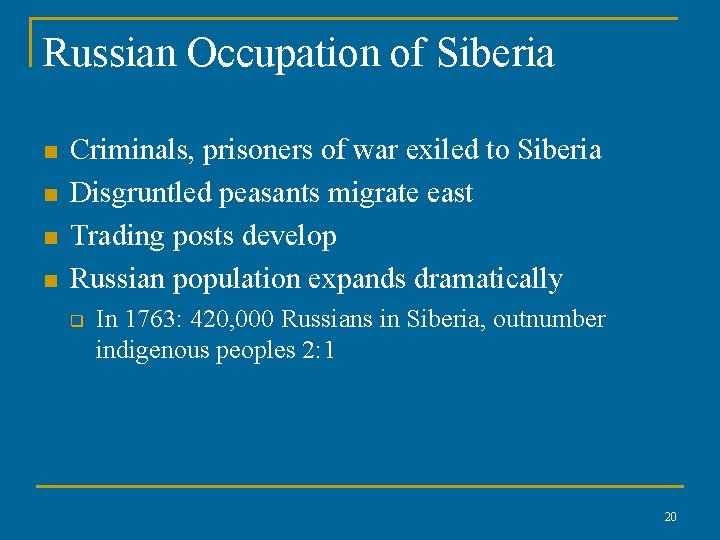 Russian Occupation of Siberia

- Criminals, prisoners of war exiled to Siberia
- Disgruntled peasants migrate east
- Trading posts develop
- Russian population expands dramatically
  - In 1763: 420,000 Russians in Siberia, outnumber indigenous peoples 2:1

20